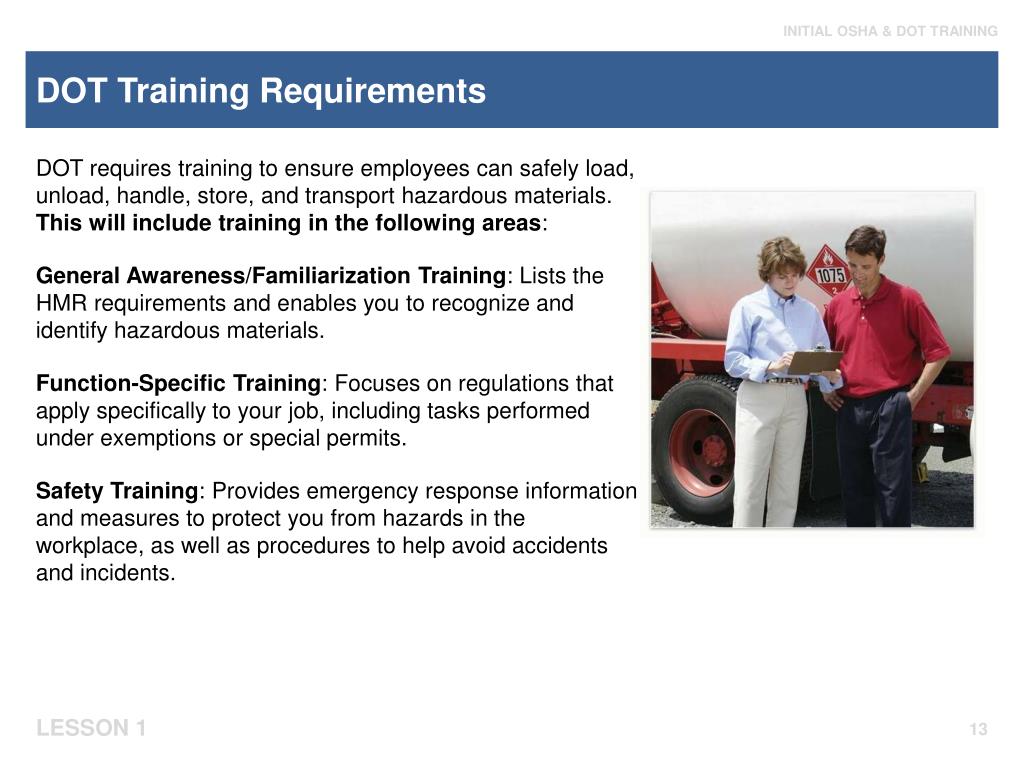 INITIAL OSHA & DOT TRAINING

DOT Training Requirements

DOT requires training to ensure employees can safely load, unload, handle, store, and transport hazardous materials. This will include training in the following areas:

General Awareness/Familiarization Training: Lists the HMR requirements and enables you to recognize and identify hazardous materials.

Function-Specific Training: Focuses on regulations that apply specifically to your job, including tasks performed under exemptions or special permits.

Safety Training: Provides emergency response information and measures to protect you from hazards in the workplace, as well as procedures to help avoid accidents and incidents.

1075
2

LESSON 1

13